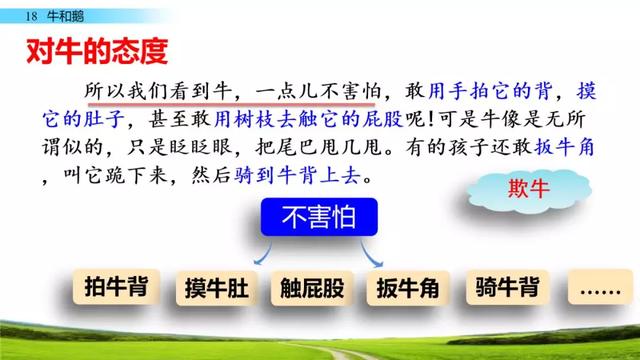 18 牛和鹅

对牛的态度

所以我们看到牛，一点儿不害怕，敢用手拍它的背，摸它的肚子，甚至敢用树枝去触它的屁股呢！可是牛像是无所谓似的，只是眨眨眼，把尾巴甩几甩。有的孩子还敢扳牛角，叫它跪下来，然后骑到牛背上去。

欺牛

不害怕

拍牛背

摸牛肚

触屁股

扳牛角

骑牛背

……